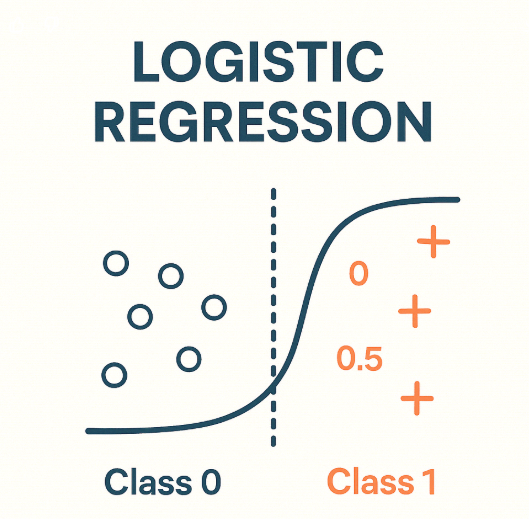 LOGISTIC REGRESSION

0

0.5

Class 0

Class 1